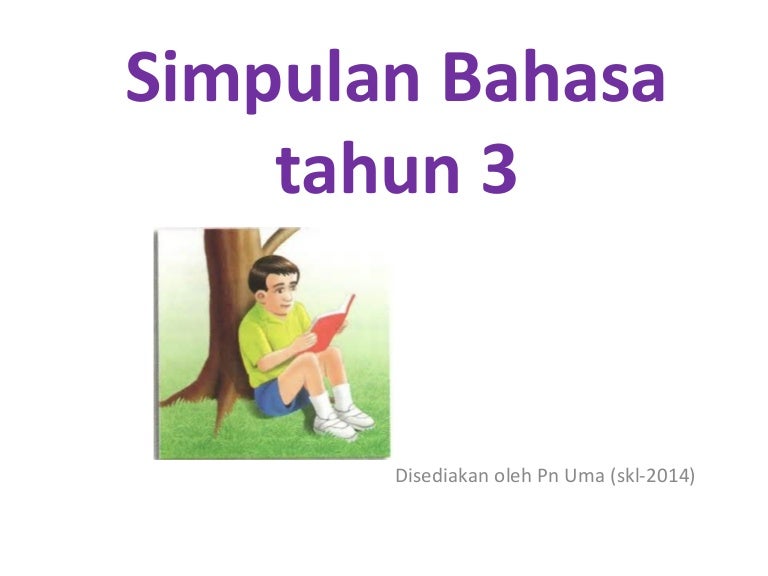 Simpulan Bahasa tahun 3

Disediakan oleh Pn Uma (skl-2014)